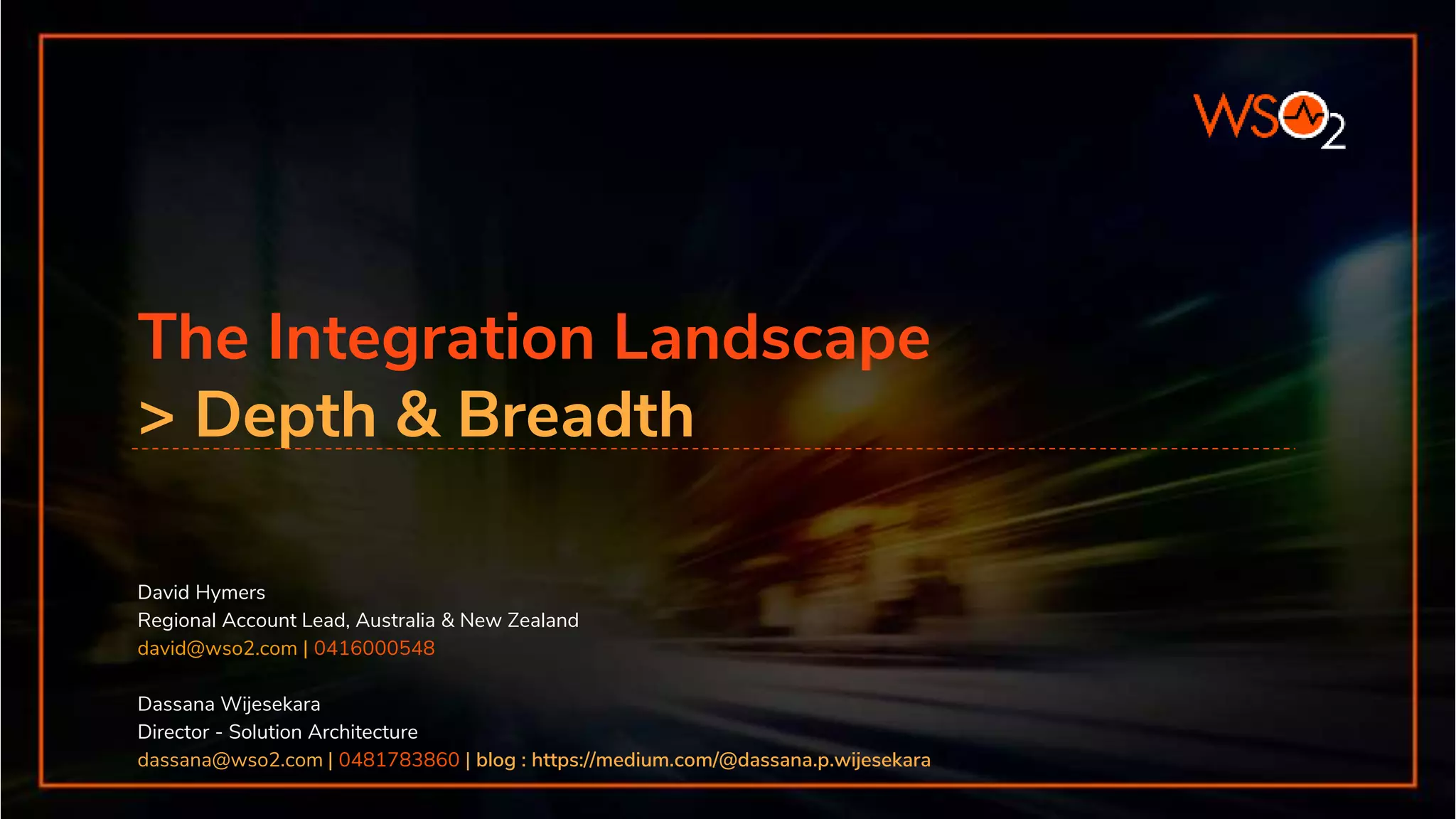 WSO2

The Integration Landscape
> Depth & Breadth

David Hymers
Regional Account Lead, Australia & New Zealand
david@wso2.com | 0416000548

Dassana Wijesekara
Director - Solution Architecture
dassana@wso2.com | 0481783860 | blog : https://medium.com/@dassana.p.wijesekara